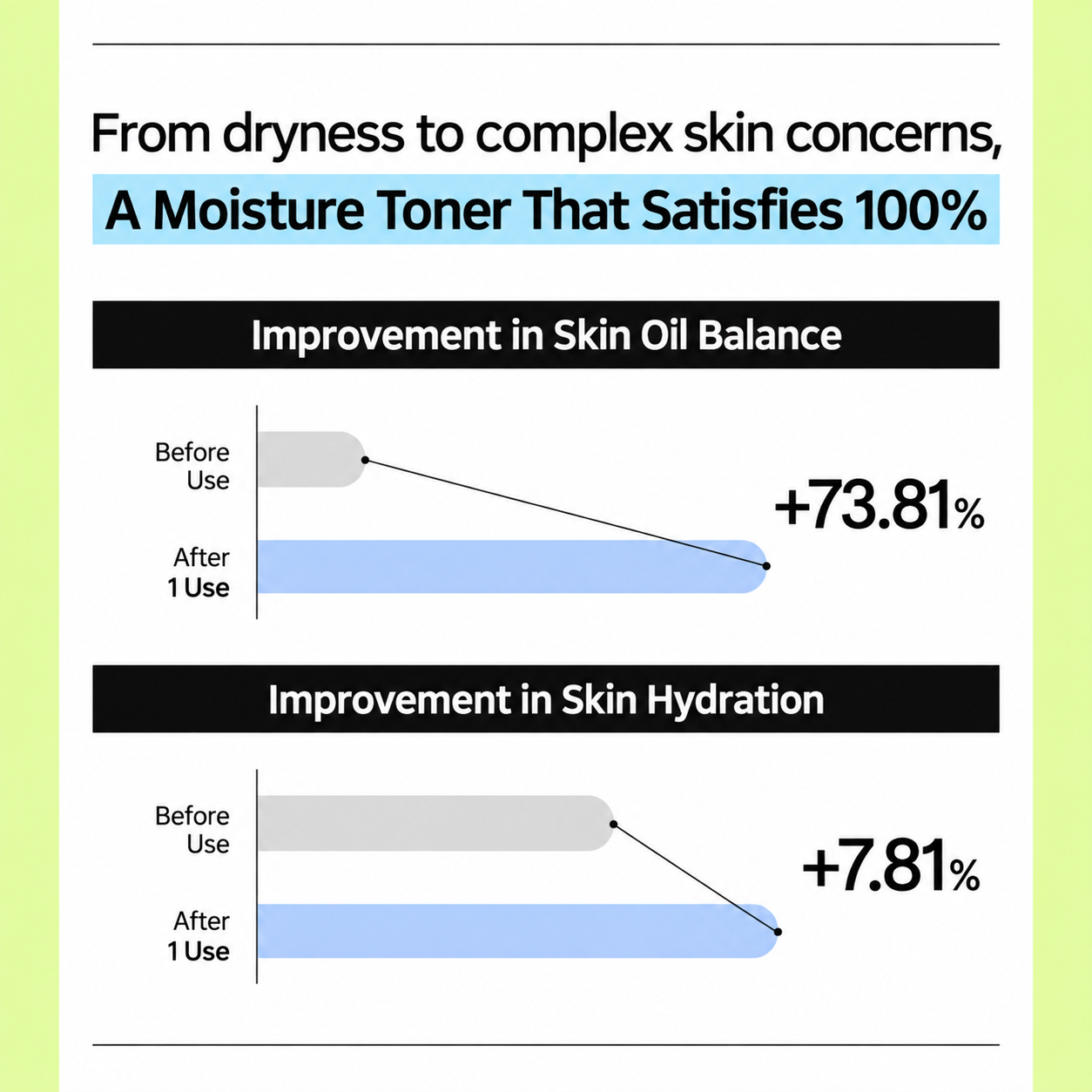 From dryness to complex skin concerns,
A Moisture Toner That Satisfies 100%

Improvement in Skin Oil Balance

Before Use

After 1 Use

+73.81%

Improvement in Skin Hydration

Before Use

After 1 Use

+7.81%